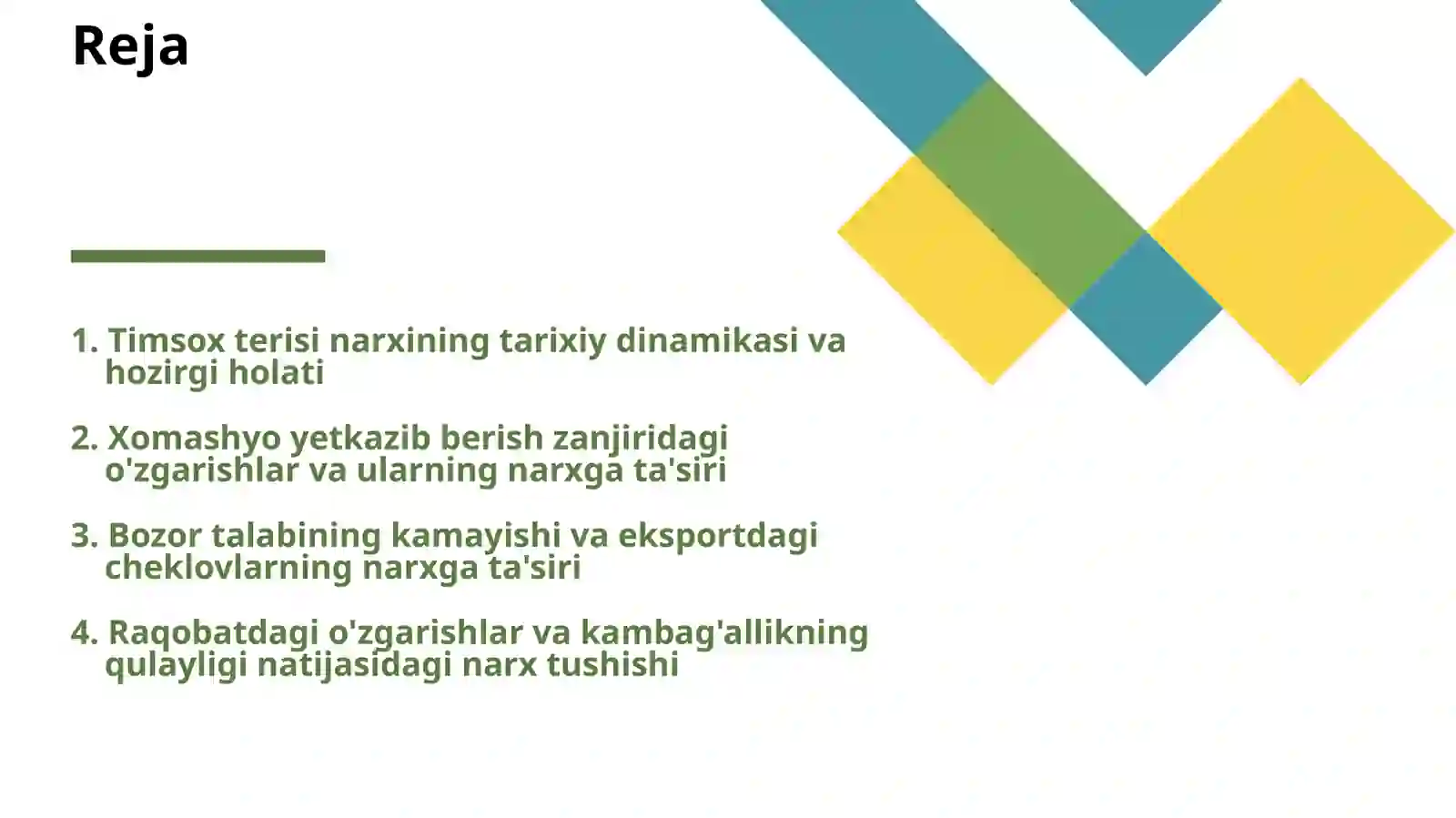 Reja

1. Timsox terisi narxining tarixiy dinamikasi va hozirgi holati

2. Xomashyo yetkazib berish zanjiridagi o'zgarishlar va ularning narxga ta'siri

3. Bozor talabining kamayishi va eksportdagi cheklovlarning narxga ta'siri

4. Raqobatdagi o'zgarishlar va kambag'allikning qulayligi natijasidagi narx tushishi